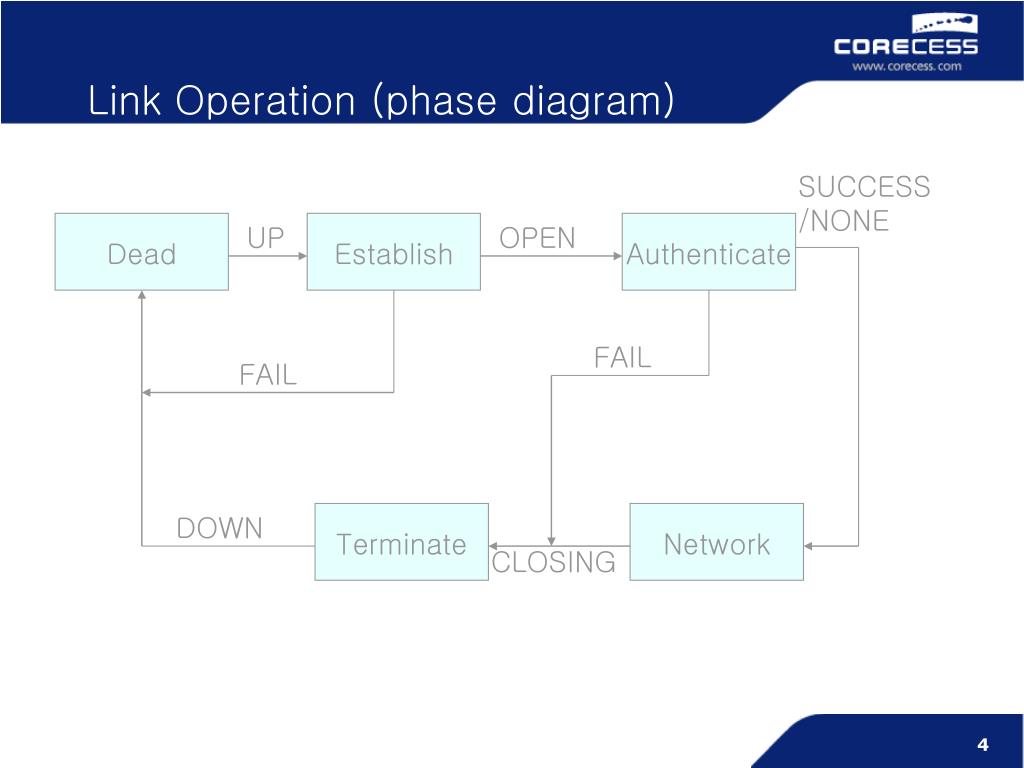 CORECESS
www.corecess.com

Link Operation (phase diagram)

Dead
UP
Establish
OPEN
Authenticate
SUCCESS /NONE
FAIL
FAIL
DOWN
Terminate
CLOSING
Network

4